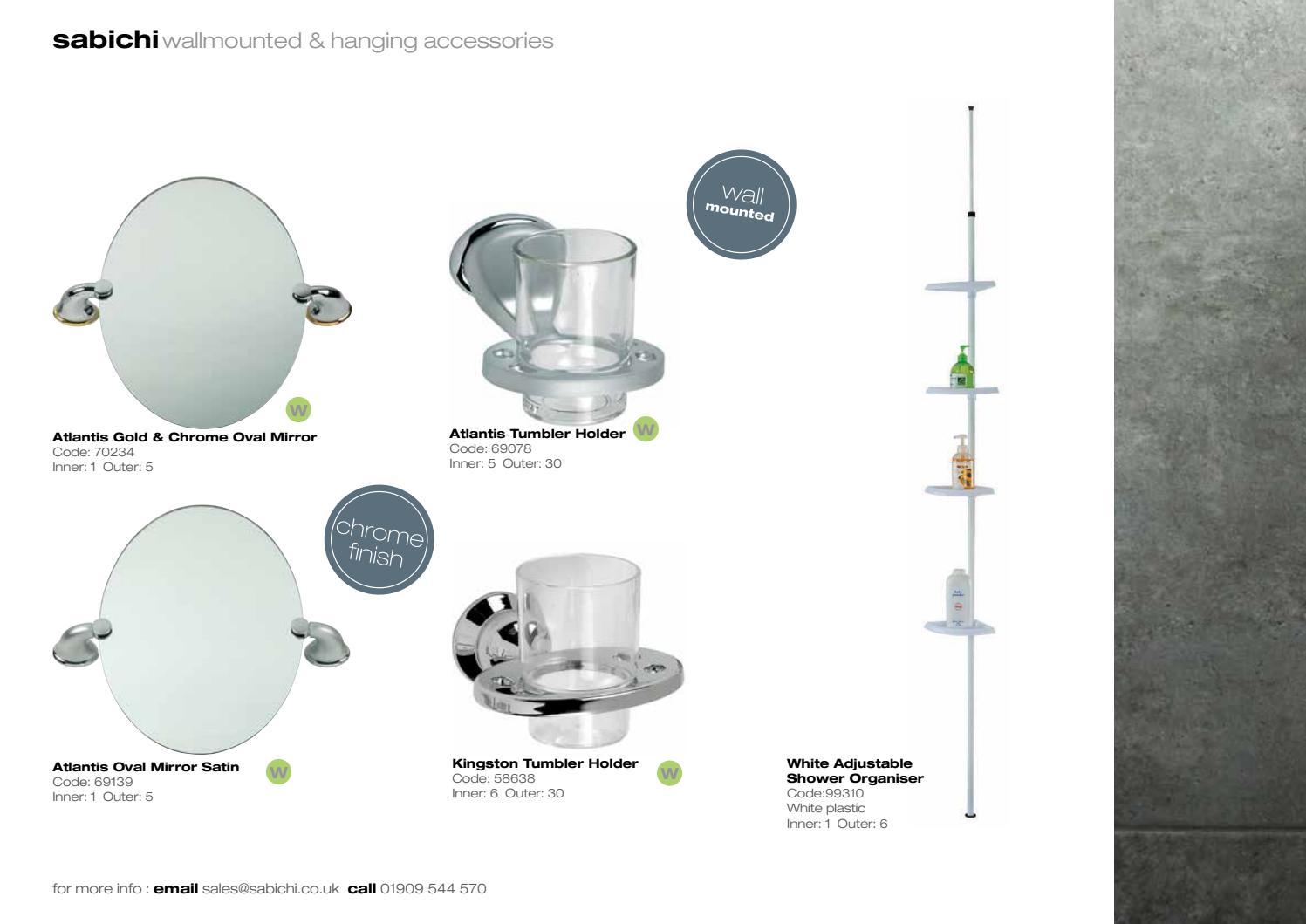 sabichi wallmounted & hanging accessories

wall mounted

W

Atlantis Gold & Chrome Oval Mirror
Code: 70234
Inner: 1 Outer: 5

Atlantis Tumbler Holder W
Code: 69078
Inner: 5 Outer: 30

chrome finish

Atlantis Oval Mirror Satin W
Code: 69139
Inner: 1 Outer: 5

Kingston Tumbler Holder W
Code: 58638
Inner: 6 Outer: 30

White Adjustable Shower Organiser
Code:99310
White plastic
Inner: 1 Outer: 6

for more info : email sales@sabichi.co.uk call 01909 544 570